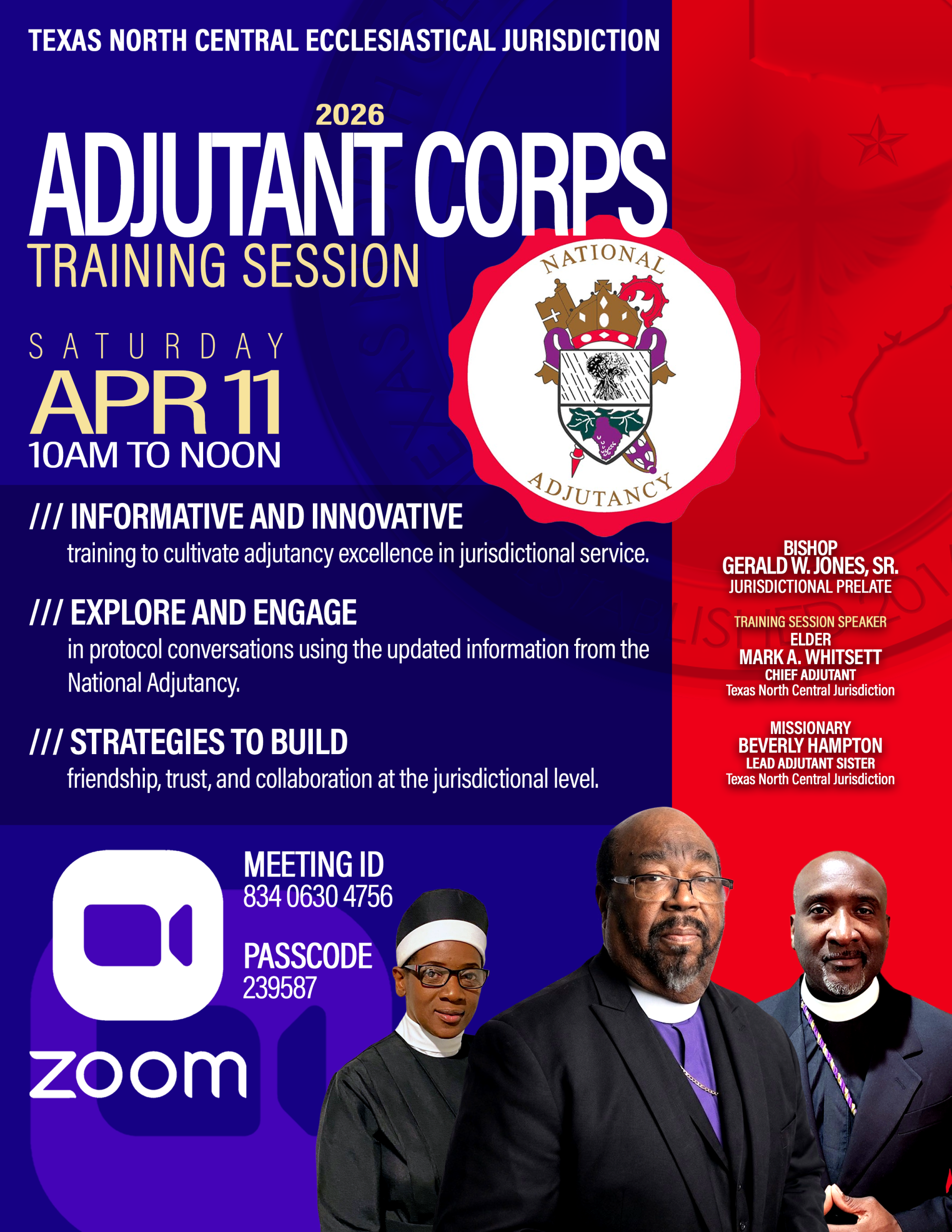 TEXAS NORTH CENTRAL ECCLESIASTICAL JURISDICTION

2026
ADJUTANT CORPS
TRAINING SESSION

SATURDAY
APR 11
10AM TO NOON

NATIONAL
ADJUTANCY

/// INFORMATIVE AND INNOVATIVE
training to cultivate adjutancy excellence in jurisdictional service.

/// EXPLORE AND ENGAGE
in protocol conversations using the updated information from the National Adjutancy.

/// STRATEGIES TO BUILD
friendship, trust, and collaboration at the jurisdictional level.

BISHOP
GERALD W. JONES, SR.
JURISDICTIONAL PRELATE

TRAINING SESSION SPEAKER
ELDER
MARK A. WHITSETT
CHIEF ADJUTANT
Texas North Central Jurisdiction

MISSIONARY
BEVERLY HAMPTON
LEAD ADJUTANT SISTER
Texas North Central Jurisdiction

MEETING ID
834 0630 4756

PASSCODE
239587

zoom